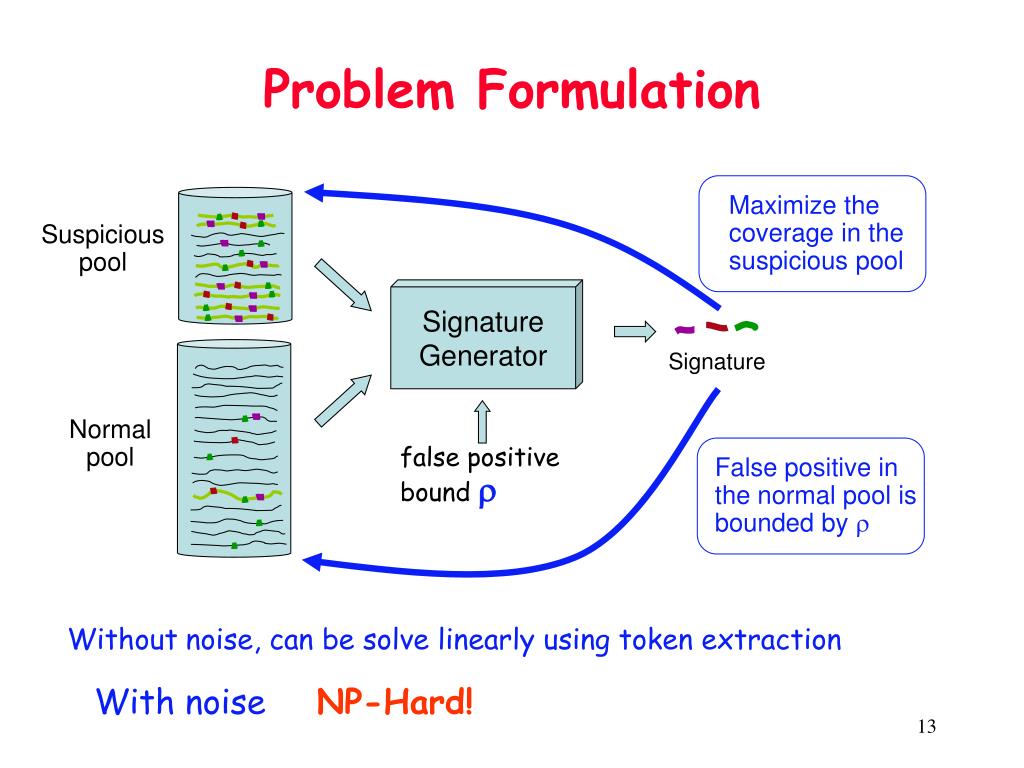 Problem Formulation

Suspicious pool

Normal pool

Signature Generator

false positive bound $\rho$

Signature

Maximize the coverage in the suspicious pool

False positive in the normal pool is bounded by $\rho$

Without noise, can be solve linearly using token extraction

With noise NP-Hard!

13